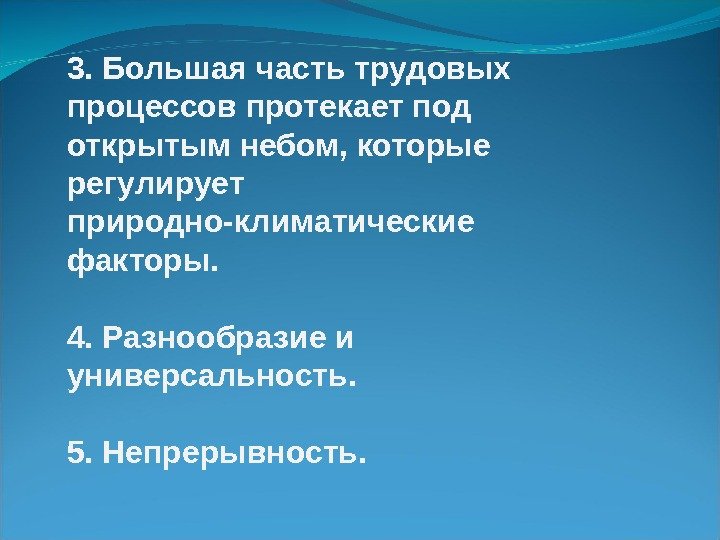 3. Большая часть трудовых процессов протекает под открытым небом, которые регулирует природно-климатические факторы.

4. Разнообразие и универсальность.

5. Непрерывность.